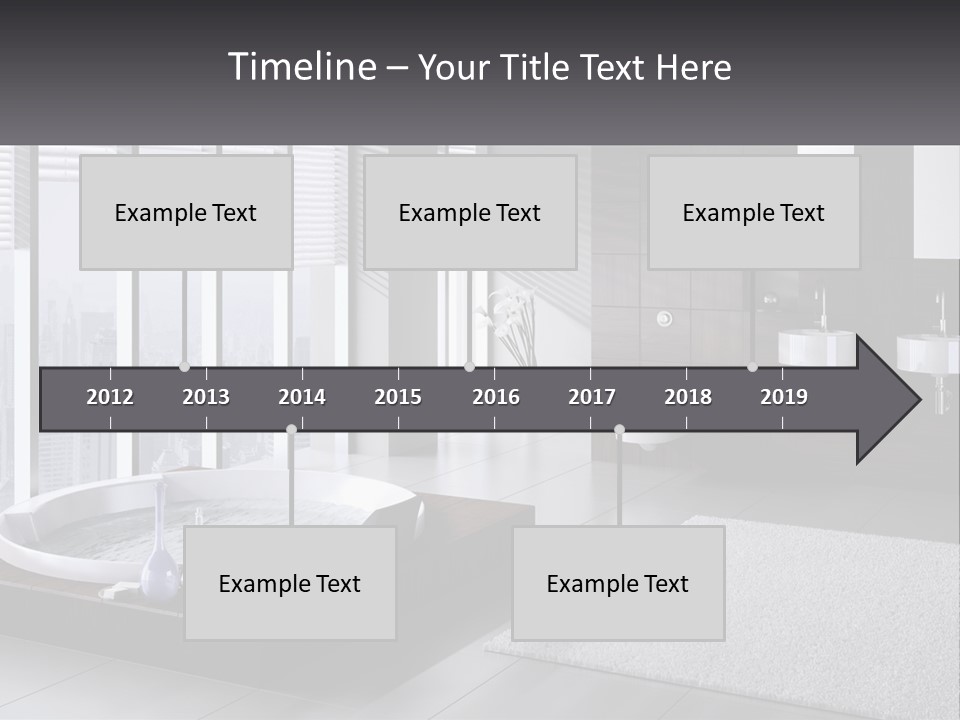 Timeline – Your Title Text Here

Example Text

Example Text

Example Text

2012 2013 2014 2015 2016 2017 2018 2019

Example Text

Example Text